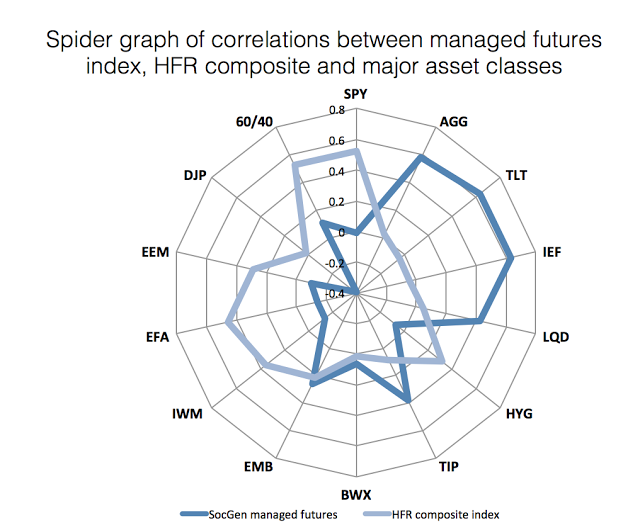 Spider graph of correlations between managed futures index, HFR composite and major asset classes

SPY
AGG
TLT
IEF
LQD
HYG
TIP
BWX
EMB
IWM
EFA
EEM
DJP
60/40

0.8
0.6
0.4
0.2
0
-0.2
-0.4

SocGen managed futures
HFR composite index